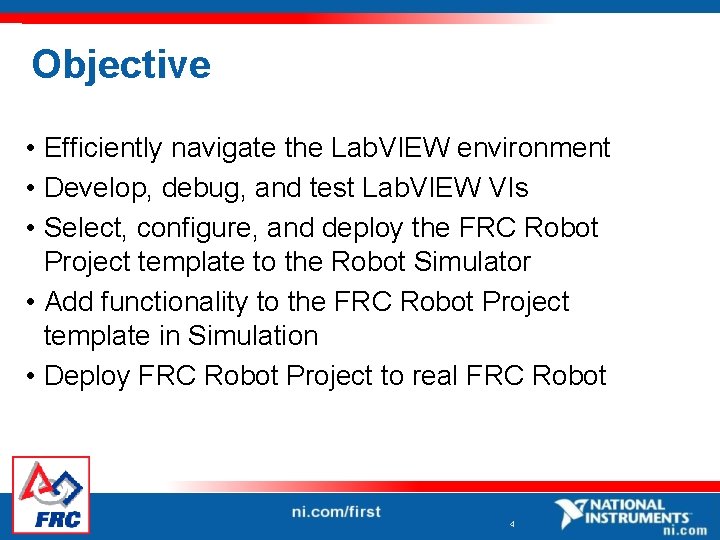 Objective

• Efficiently navigate the LabVIEW environment
• Develop, debug, and test LabVIEW VIs
• Select, configure, and deploy the FRC Robot Project template to the Robot Simulator
• Add functionality to the FRC Robot Project template in Simulation
• Deploy FRC Robot Project to real FRC Robot

FRC

ni.com/first

4

NATIONAL INSTRUMENTS
ni.com